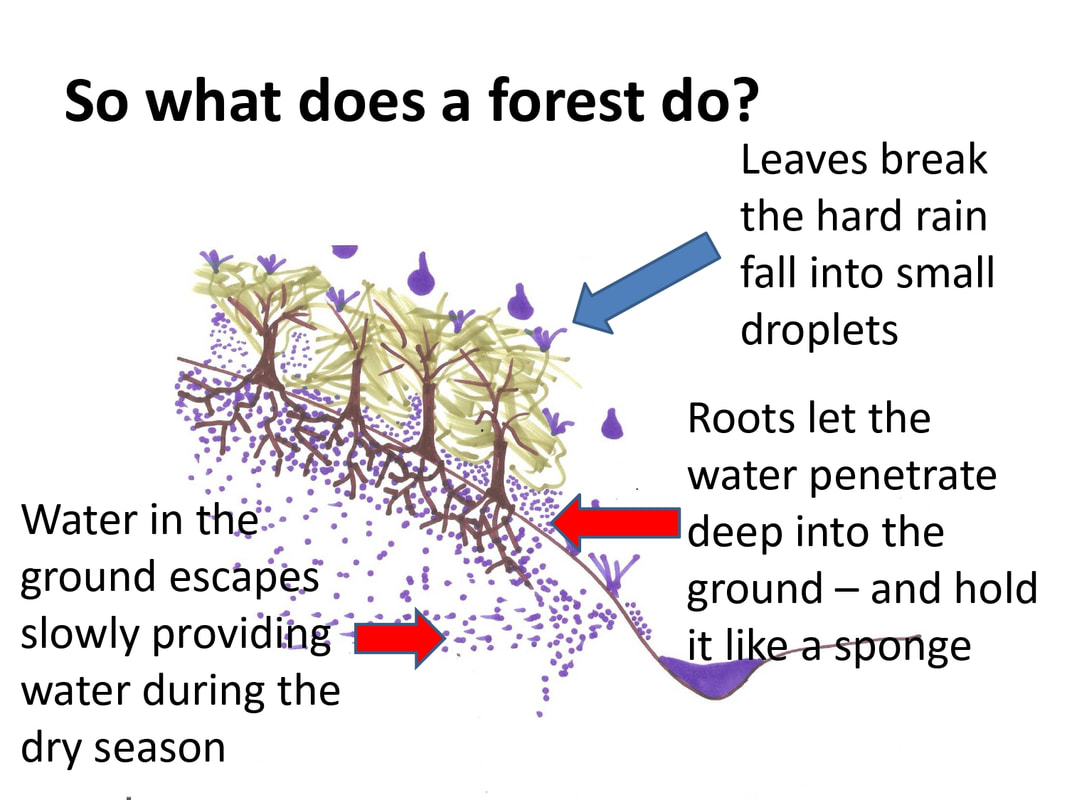 So what does a forest do?

Leaves break the hard rain fall into small droplets

Roots let the water penetrate deep into the ground – and hold it like a sponge

Water in the ground escapes slowly providing water during the dry season